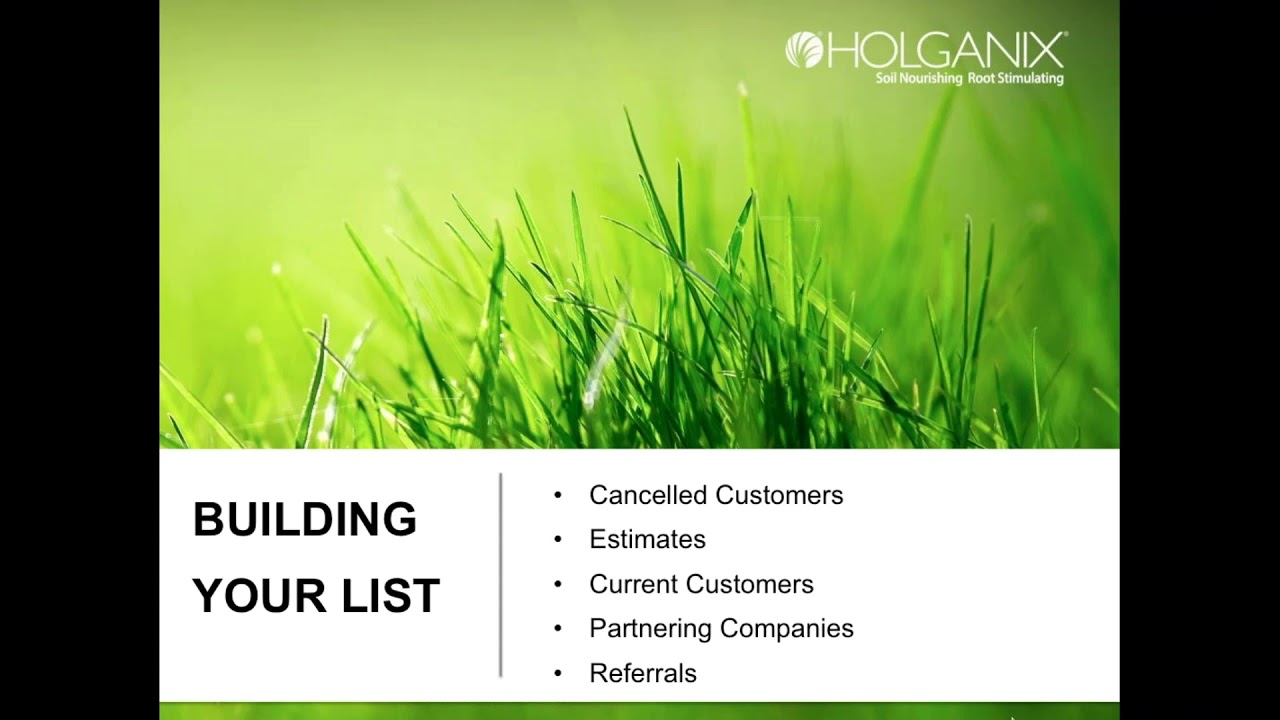 HOLGANIX®
Soil Nourishing Root Stimulating

BUILDING YOUR LIST

• Cancelled Customers
• Estimates
• Current Customers
• Partnering Companies
• Referrals